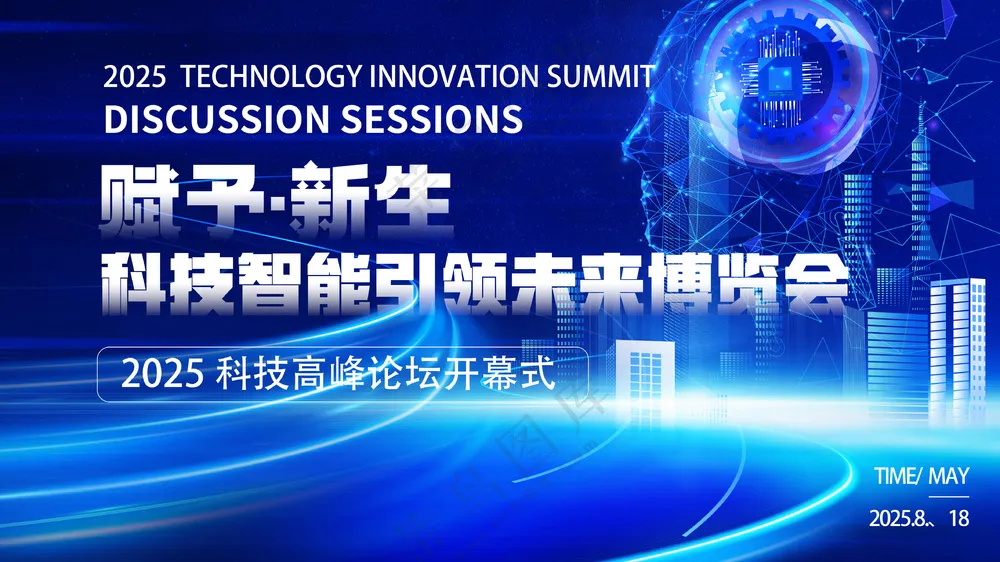 2025 TECHNOLOGY INNOVATION SUMMIT
DISCUSSION SESSIONS

赋予·新生
科技智能引领未来博览会

2025 科技高峰论坛开幕式

TIME/ MAY
2025.8、18